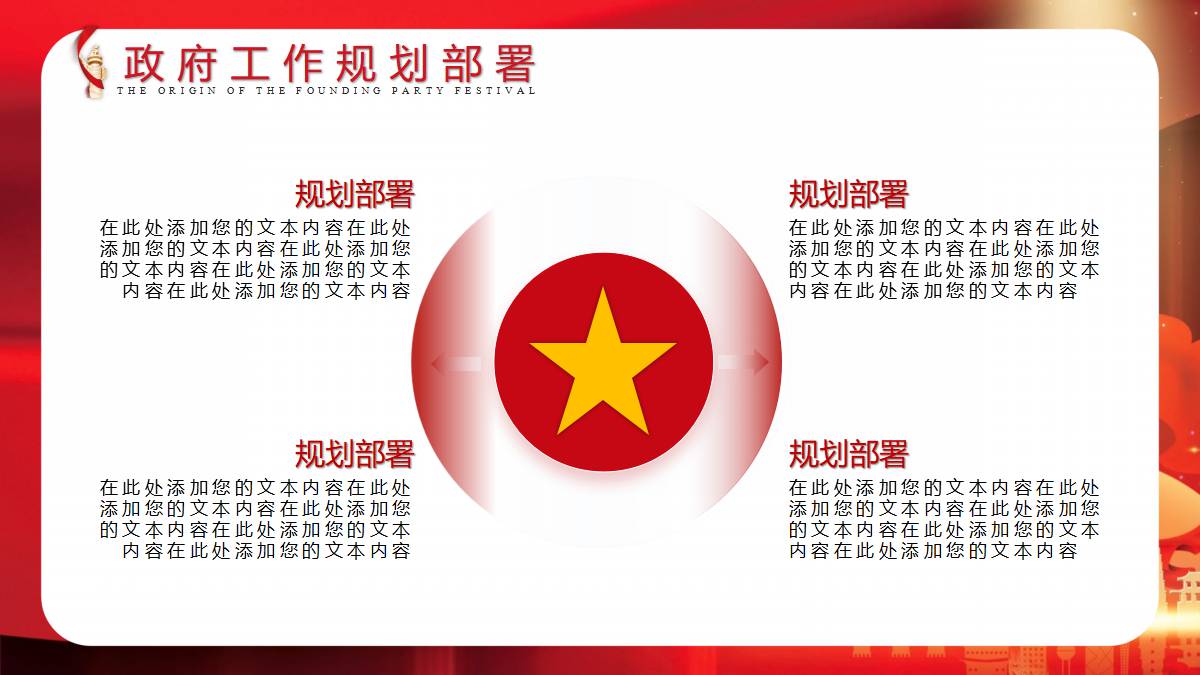 政府工作规划部署
THE ORIGIN OF THE FOUNDING PARTY FESTIVAL

规划部署
在此处添加您的文本内容在此处添加您的文本内容在此处添加您的文本内容在此处添加您的文本内容在此处添加您的文本内容

规划部署
在此处添加您的文本内容在此处添加您的文本内容在此处添加您的文本内容在此处添加您的文本内容在此处添加您的文本内容

规划部署
在此处添加您的文本内容在此处添加您的文本内容在此处添加您的文本内容在此处添加您的文本内容在此处添加您的文本内容

规划部署
在此处添加您的文本内容在此处添加您的文本内容在此处添加您的文本内容在此处添加您的文本内容在此处添加您的文本内容